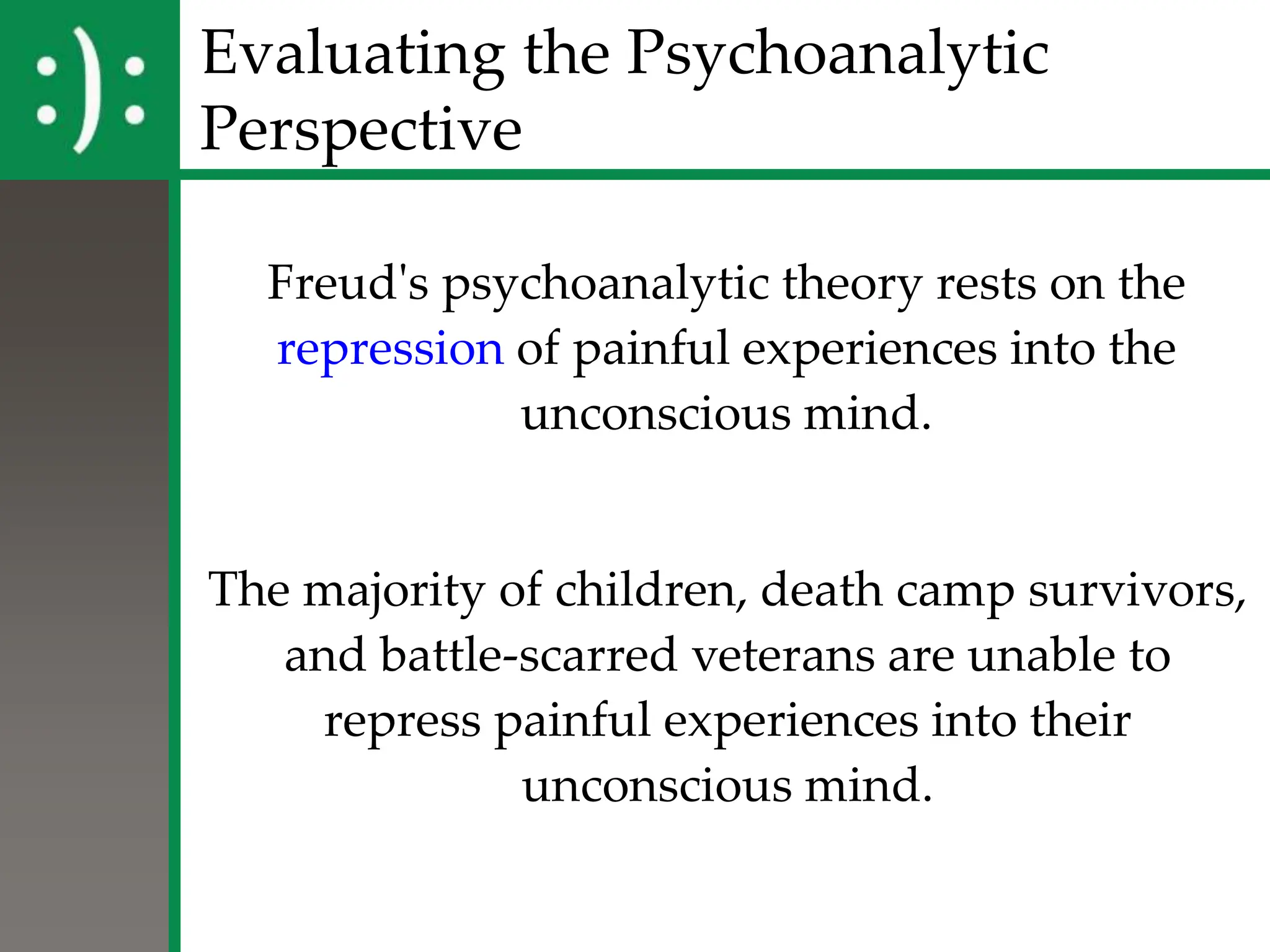 :):

Evaluating the Psychoanalytic Perspective

Freud's psychoanalytic theory rests on the repression of painful experiences into the unconscious mind.

The majority of children, death camp survivors, and battle-scarred veterans are unable to repress painful experiences into their unconscious mind.